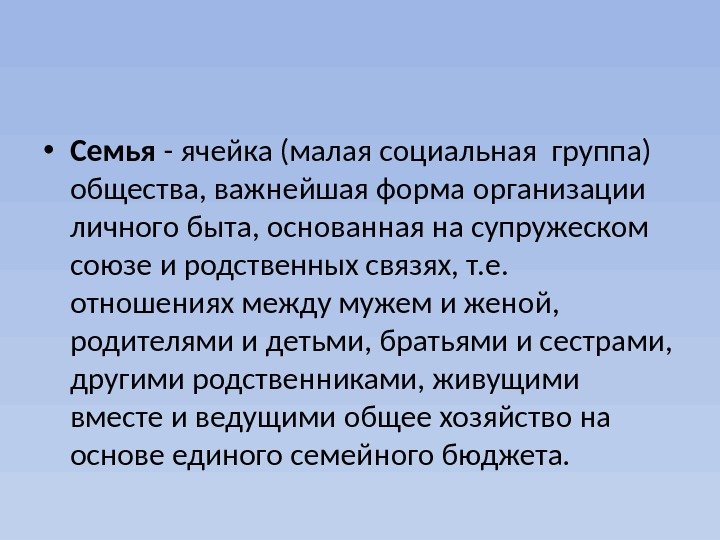 • Семья - ячейка (малая социальная группа) общества, важнейшая форма организации личного быта, основанная на супружеском союзе и родственных связях, т.е. отношениях между мужем и женой, родителями и детьми, братьями и сестрами, другими родственниками, живущими вместе и ведущими общее хозяйство на основе единого семейного бюджета.